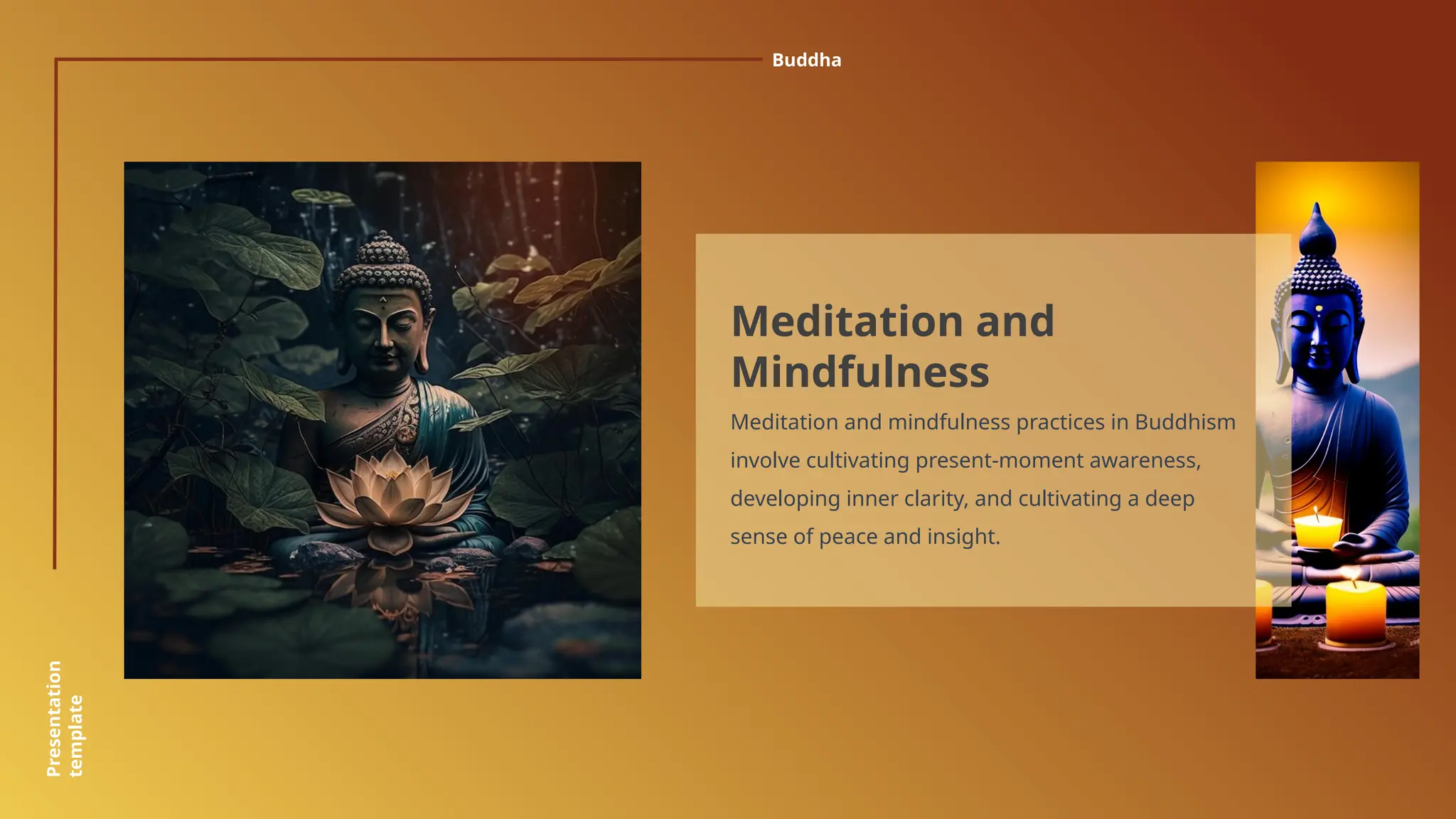 Buddha

Meditation and Mindfulness

Meditation and mindfulness practices in Buddhism involve cultivating present-moment awareness, developing inner clarity, and cultivating a deep sense of peace and insight.

Presentation template